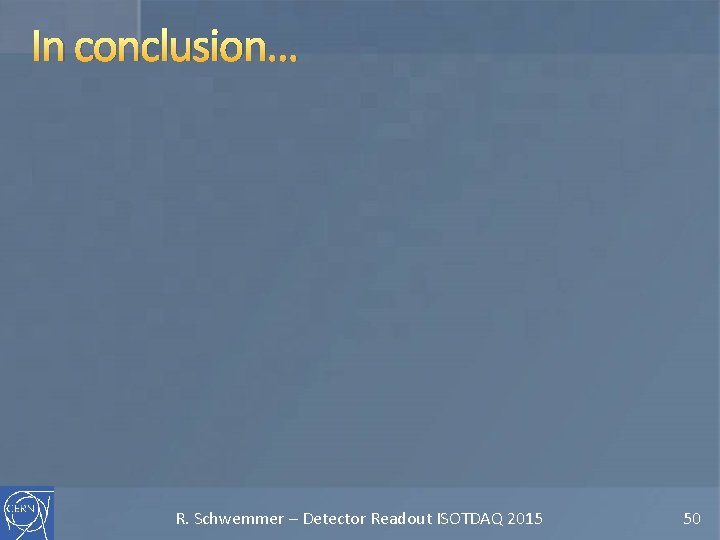 In conclusion…

CERN

R. Schwemmer – Detector Readout ISOTDAQ 2015

50